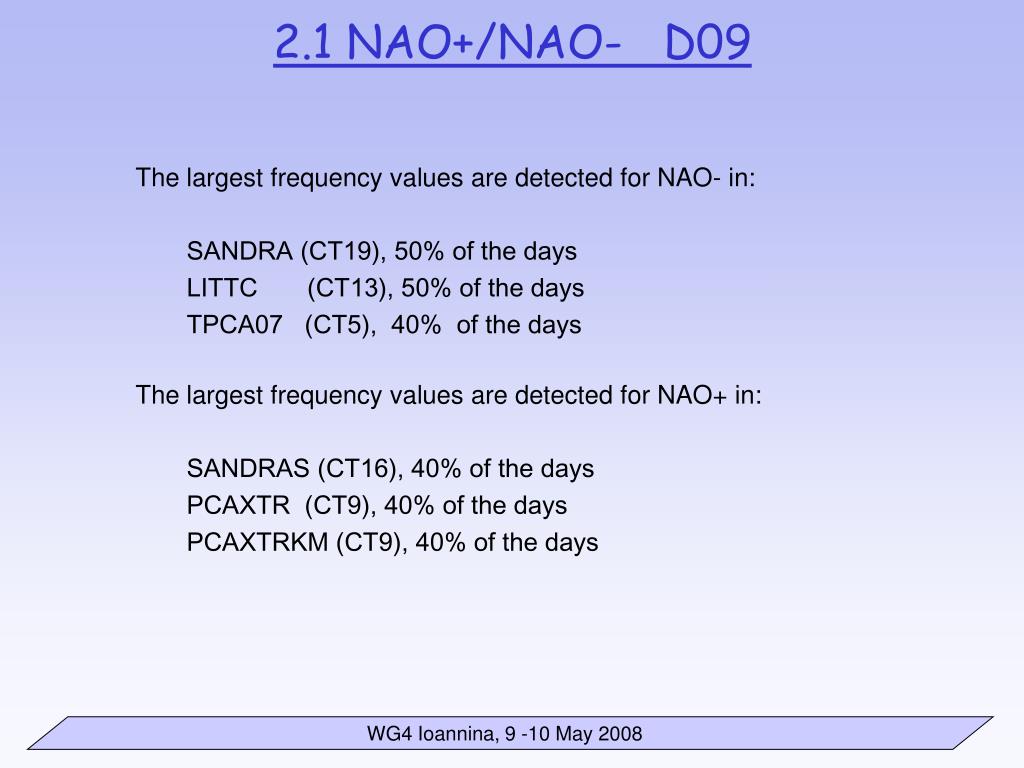 2.1 NAO+/NAO-   D09

The largest frequency values are detected for NAO- in:

SANDRA (CT19), 50% of the days
LITTC (CT13), 50% of the days
TPCA07 (CT5), 40% of the days

The largest frequency values are detected for NAO+ in:

SANDRAS (CT16), 40% of the days
PCAXTR (CT9), 40% of the days
PCAXTRKM (CT9), 40% of the days

WG4 Ioannina, 9 -10 May 2008